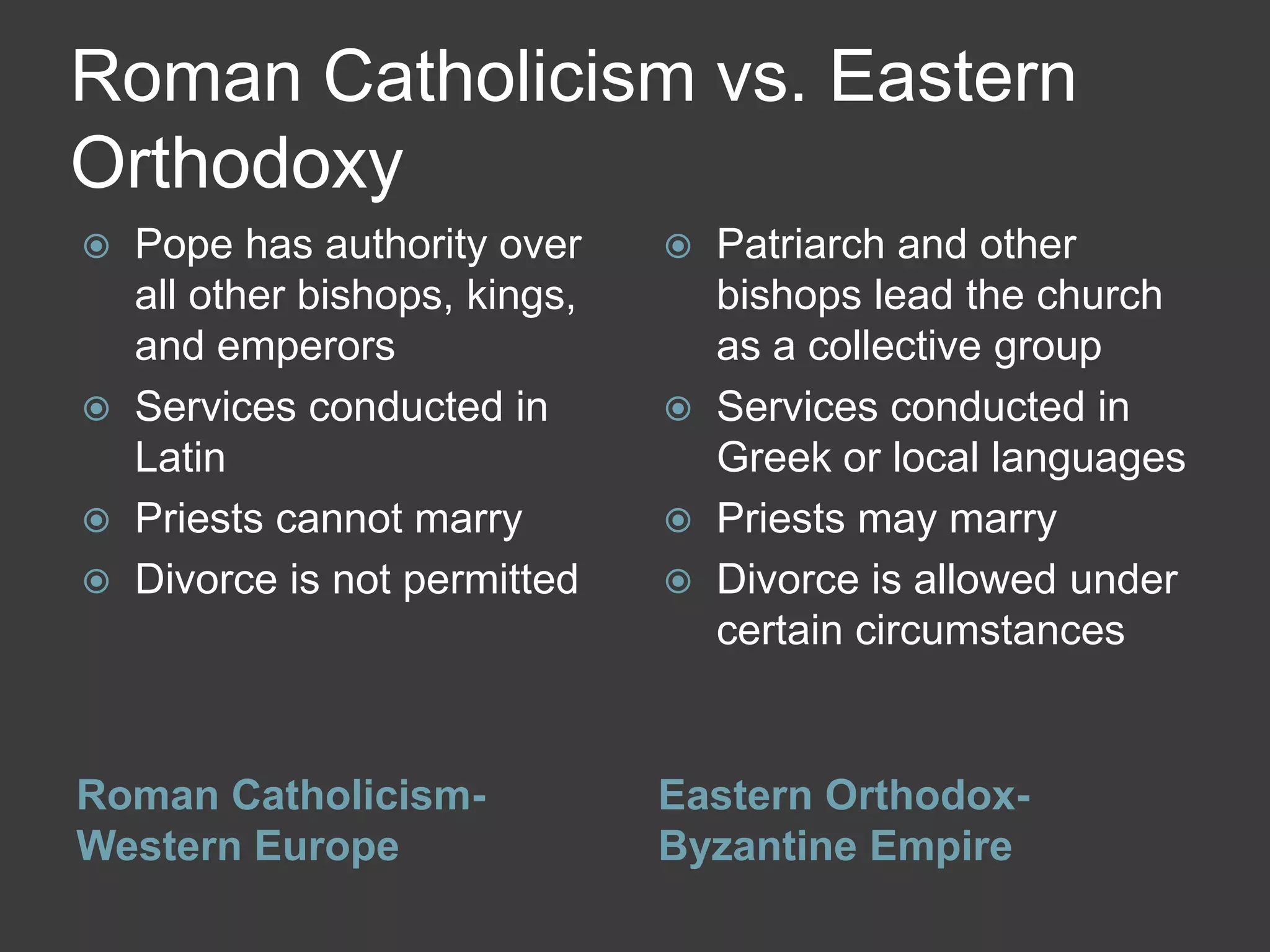 Roman Catholicism vs. Eastern Orthodoxy

- Pope has authority over all other bishops, kings, and emperors
- Services conducted in Latin
- Priests cannot marry
- Divorce is not permitted

Roman Catholicism- Western Europe

- Patriarch and other bishops lead the church as a collective group
- Services conducted in Greek or local languages
- Priests may marry
- Divorce is allowed under certain circumstances

Eastern Orthodox- Byzantine Empire